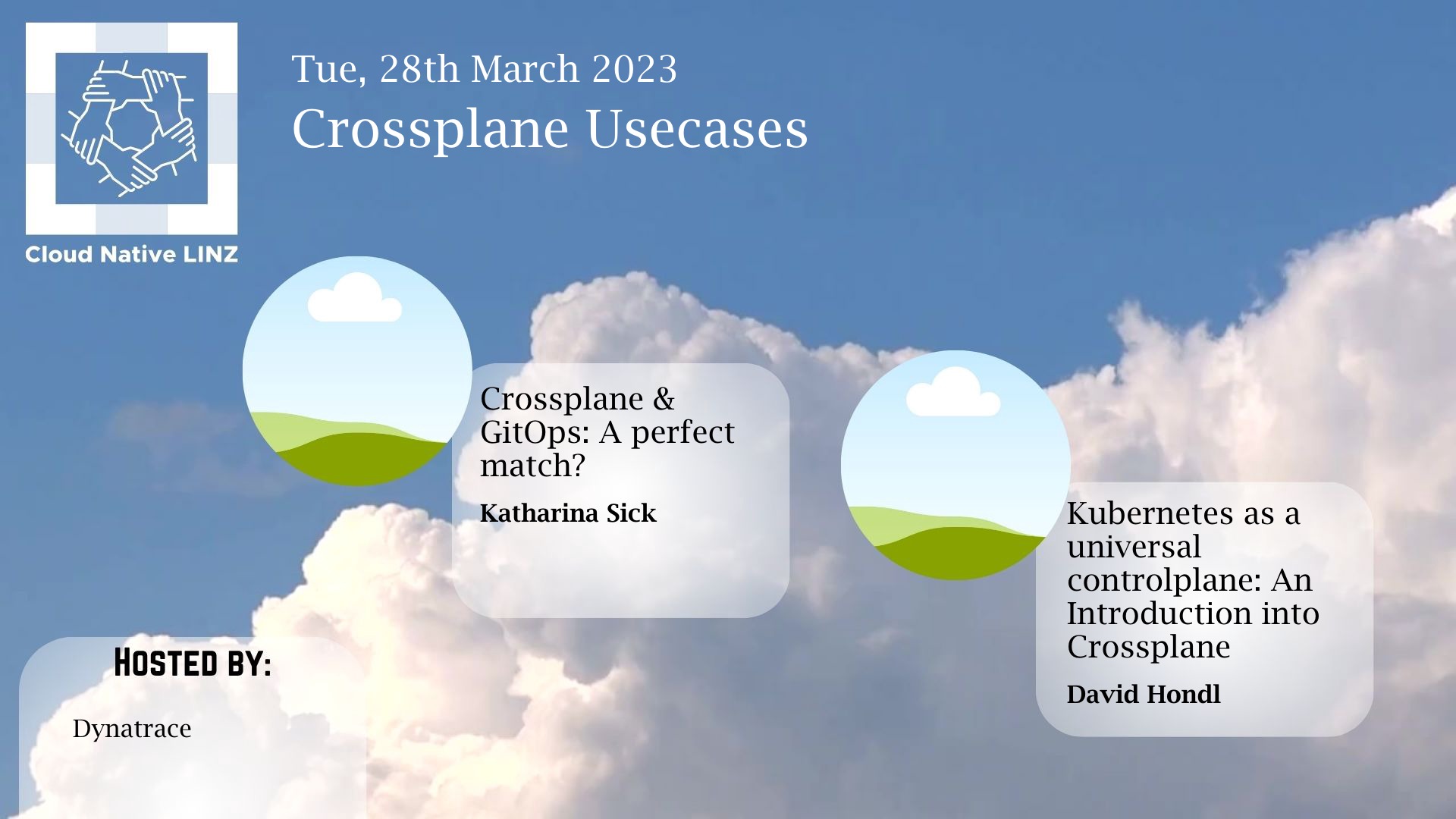 Cloud Native LINZ

Tue, 28th March 2023

Crossplane Usecases

Crossplane & GitOps: A perfect match?

Katharina Sick

Kubernetes as a universal controlplane: An Introduction into Crossplane

David Hondl

HOSTED BY:

Dynatrace